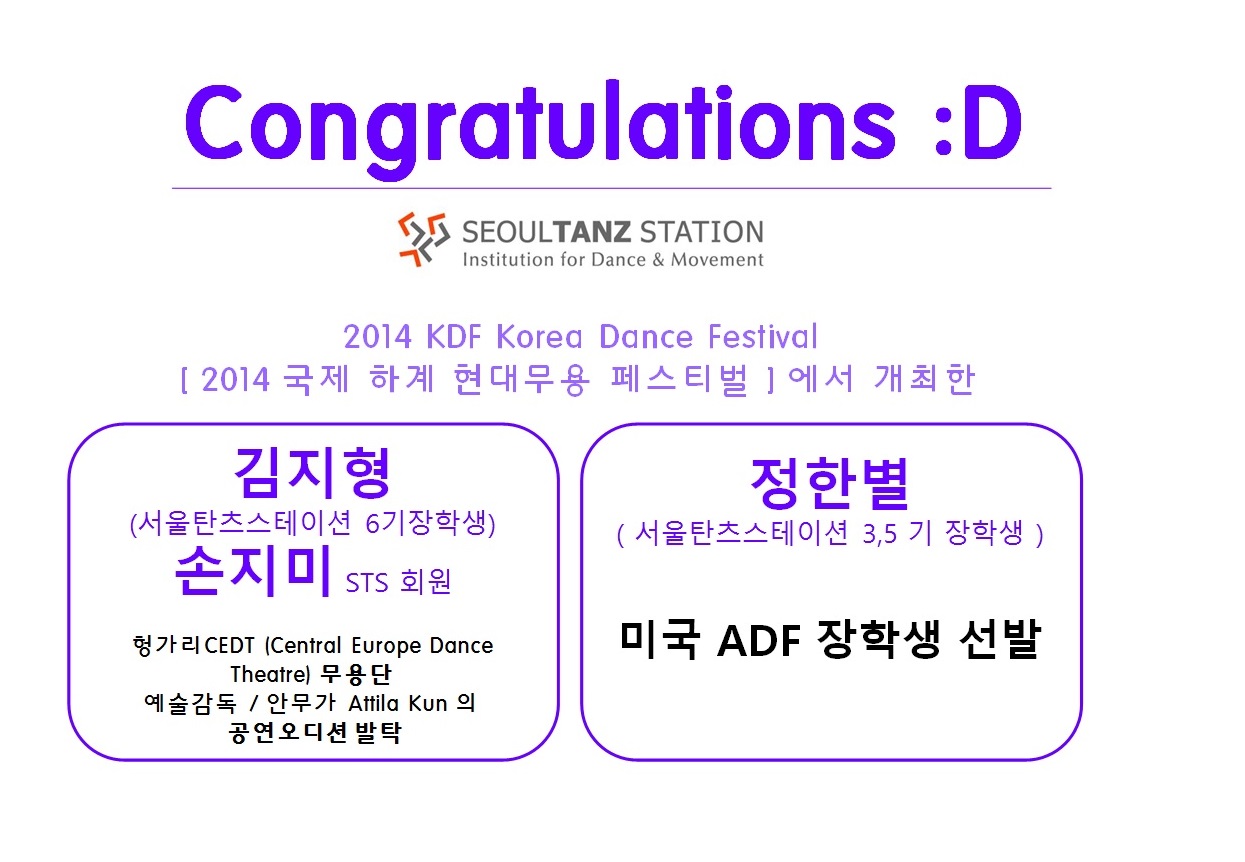 Congratulations :D

SEOULTANZ STATION
Institution for Dance & Movement

2014 KDF Korea Dance Festival
[ 2014 국제 하계 현대무용 페스티벌 ] 에서 개최한

김지형
(서울탄츠스테이션 6기장학생)
손지미 STS 회원

헝가리CEDT (Central Europe Dance Theatre) 무용단
예술감독 / 안무가 Attila Kun 의
공연오디션발탁

정한별
( 서울탄츠스테이션 3,5 기 장학생 )

미국 ADF 장학생 선발